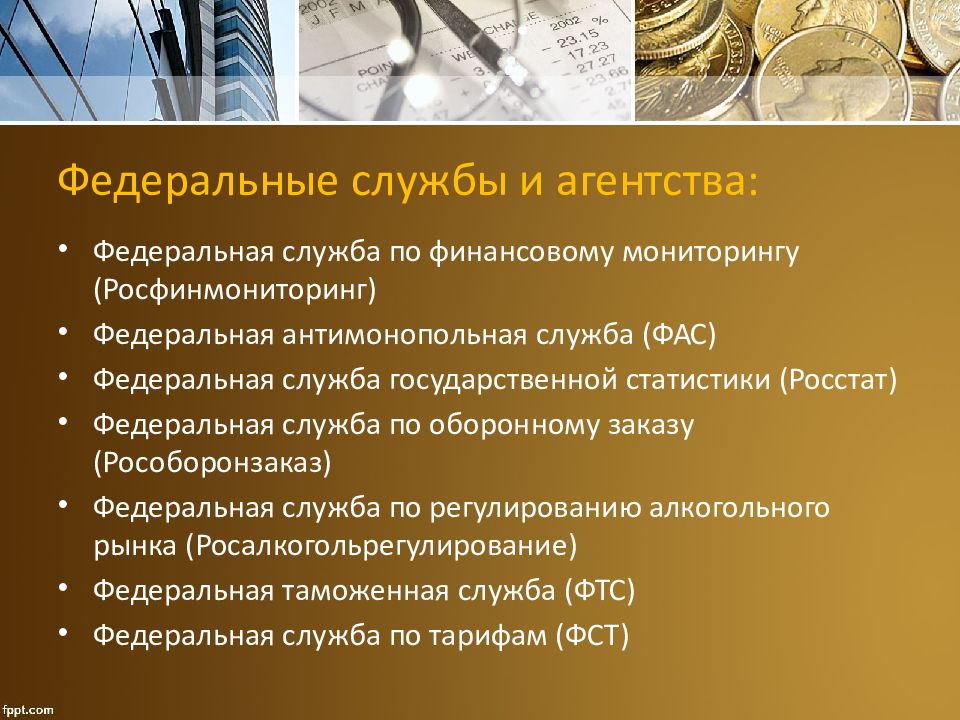 Федеральные службы и агентства:

• Федеральная служба по финансовому мониторингу (Росфинмониторинг)
• Федеральная антимонопольная служба (ФАС)
• Федеральная служба государственной статистики (Росстат)
• Федеральная служба по оборонному заказу (Рособоронзаказ)
• Федеральная служба по регулированию алкогольного рынка (Росалкогольрегулирование)
• Федеральная таможенная служба (ФТС)
• Федеральная служба по тарифам (ФСТ)

fppt.com